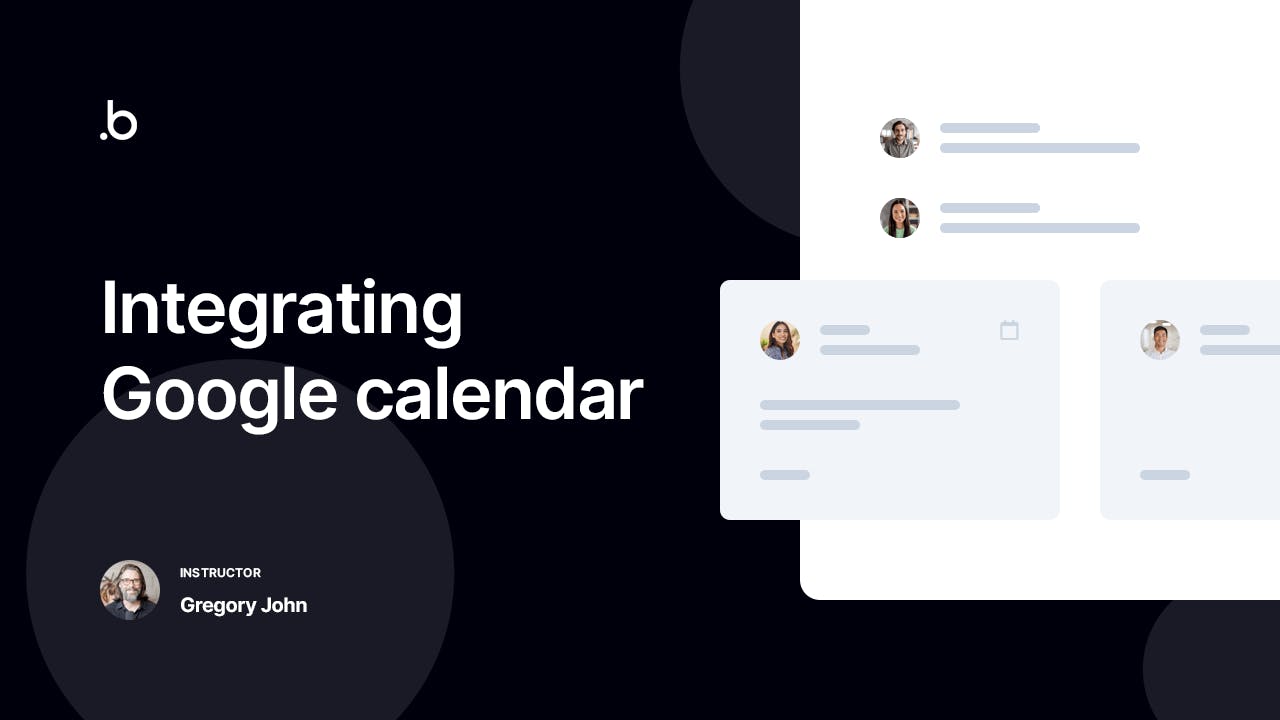 .b

Integrating Google calendar

INSTRUCTOR
Gregory John